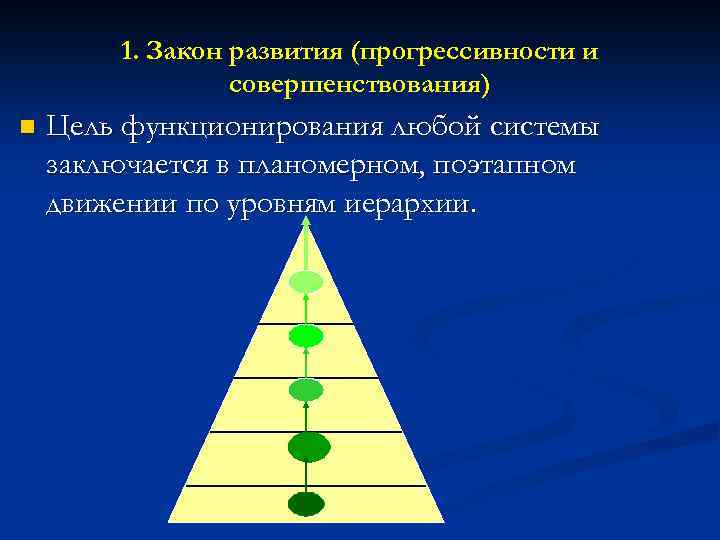 1. Закон развития (прогрессивности и совершенствования)

Цель функционирования любой системы заключается в планомерном, поэтапном движении по уровням иерархии.